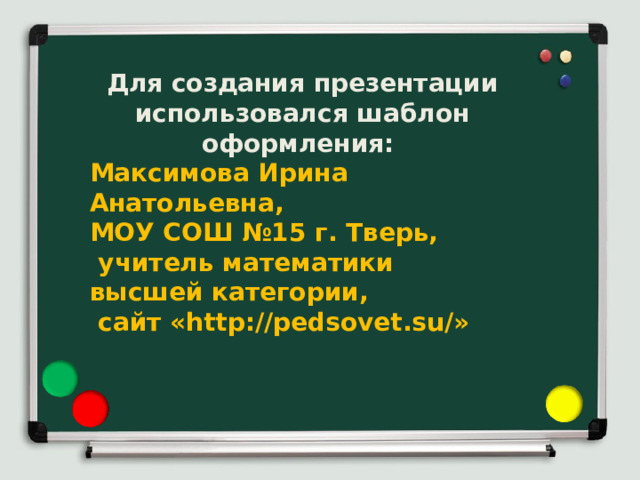 Для создания презентации использовался шаблон оформления:

Максимова Ирина Анатольевна,
МОУ СОШ №15 г. Тверь,
учитель математики высшей категории,
сайт «http://pedsovet.su/»